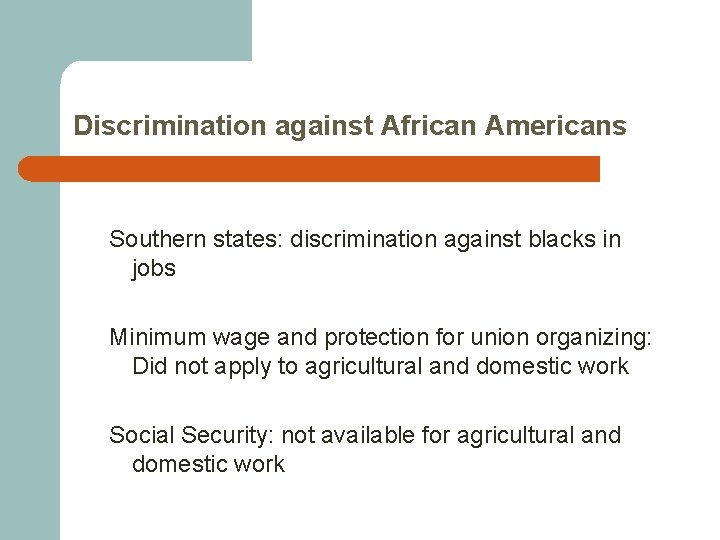 Discrimination against African Americans

Southern states: discrimination against blacks in jobs

Minimum wage and protection for union organizing: Did not apply to agricultural and domestic work

Social Security: not available for agricultural and domestic work